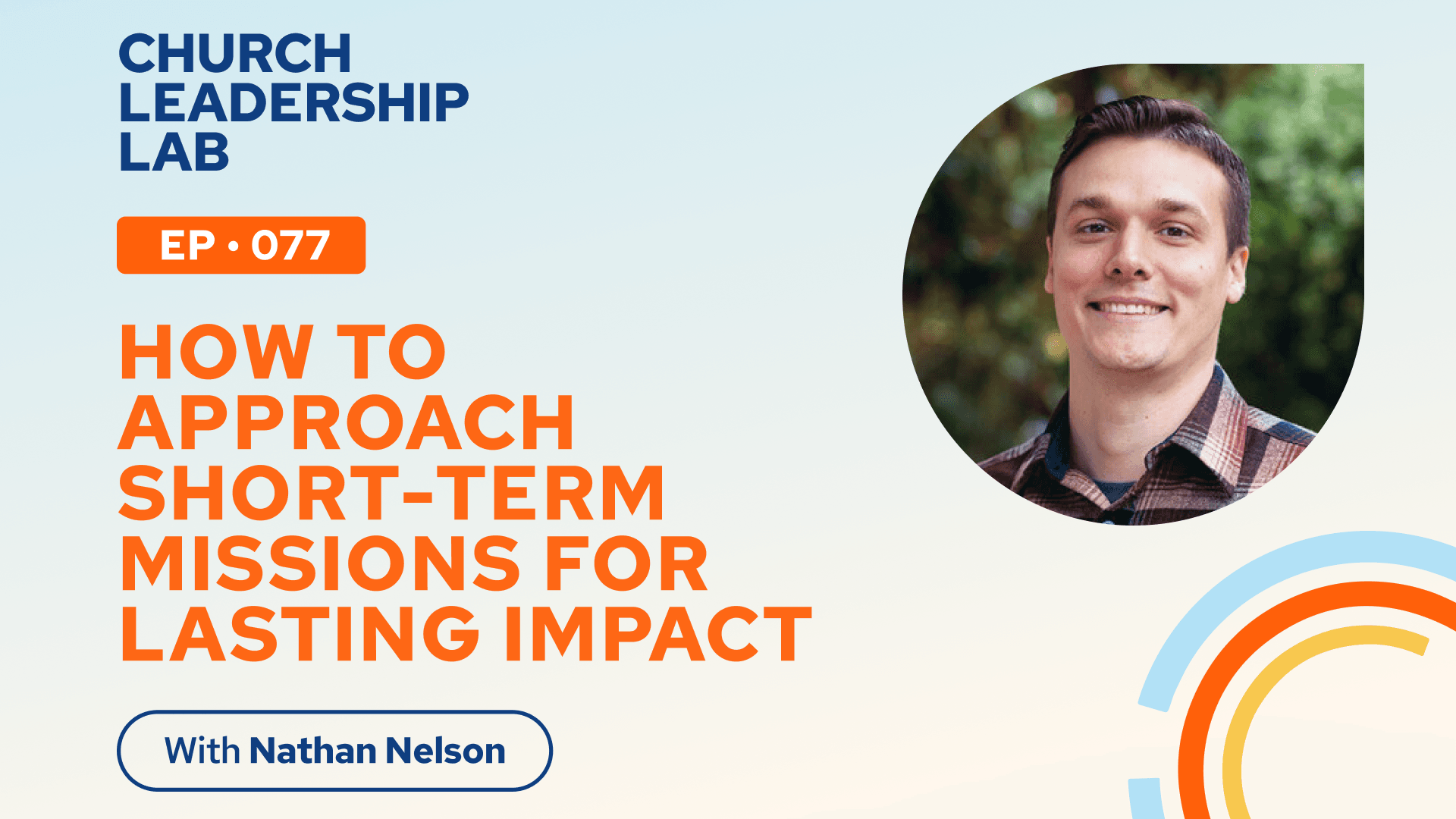 CHURCH
LEADERSHIP
LAB

EP • 077

HOW TO APPROACH SHORT-TERM MISSIONS FOR LASTING IMPACT

With Nathan Nelson